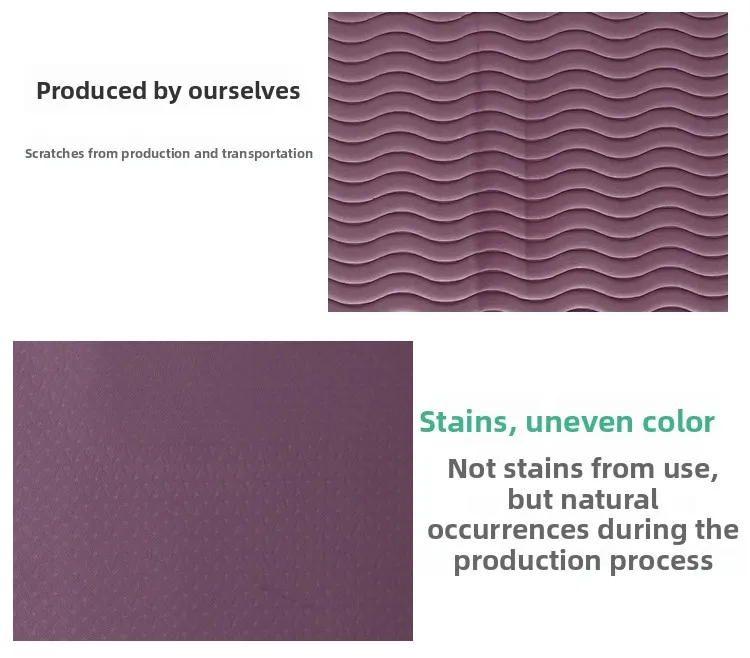 Produced by ourselves

Scratches from production and transportation

Stains, uneven color

Not stains from use, but natural occurrences during the production process